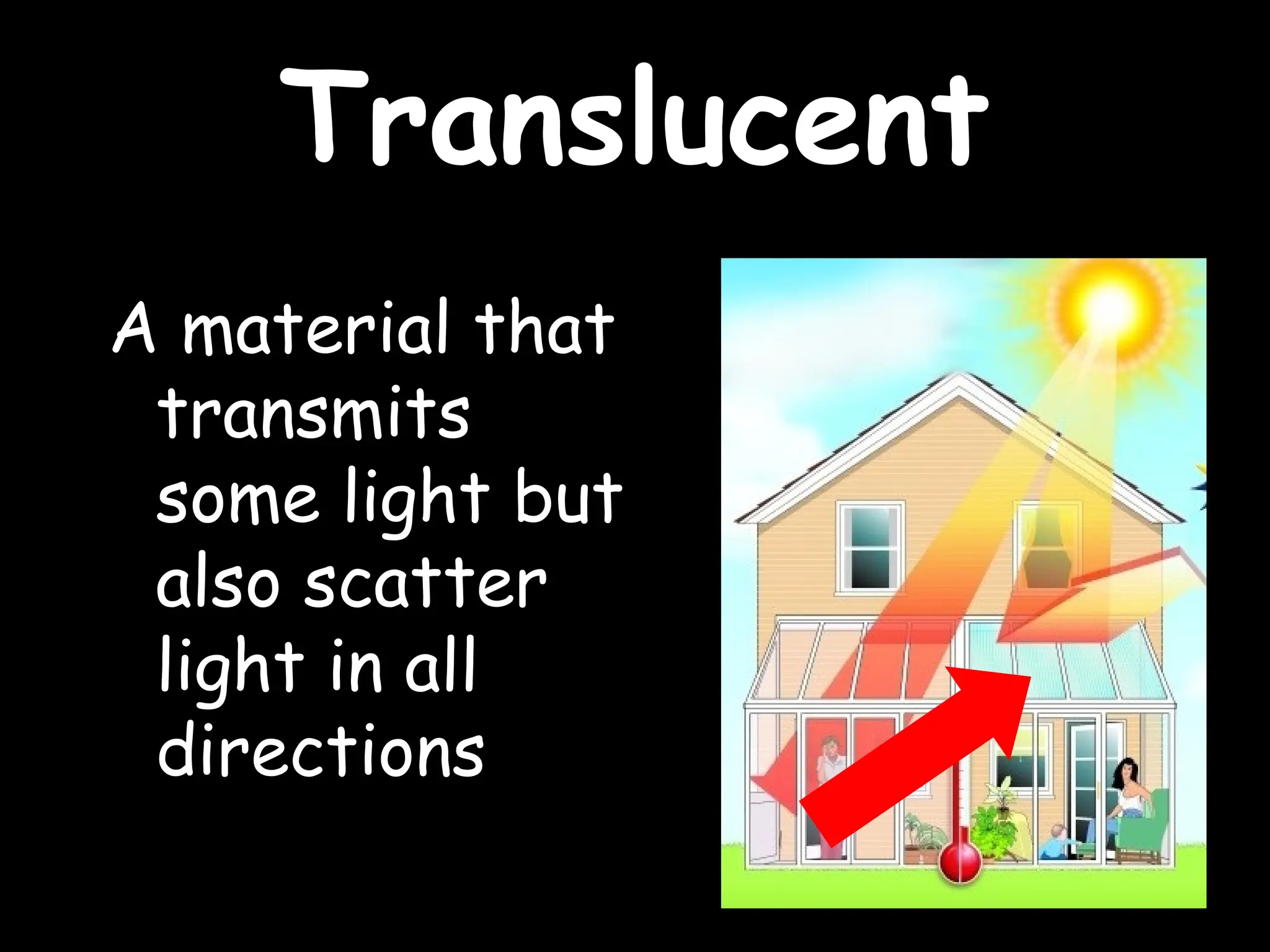 Translucent

A material that transmits some light but also scatter light in all directions